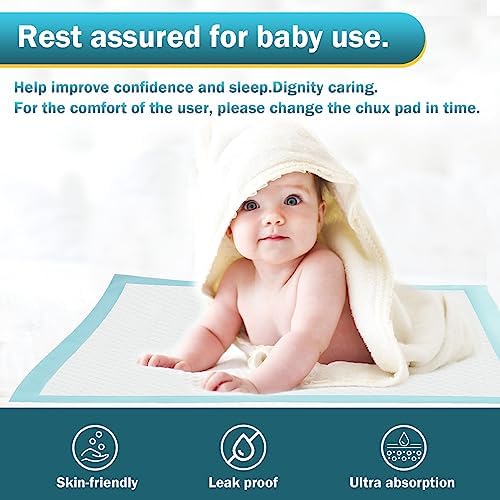 Rest assured for baby use.

Help improve confidence and sleep.Dignity caring.
For the comfort of the user, please change the chux pad in time.

Skin-friendly

Leak proof

Ultra absorption